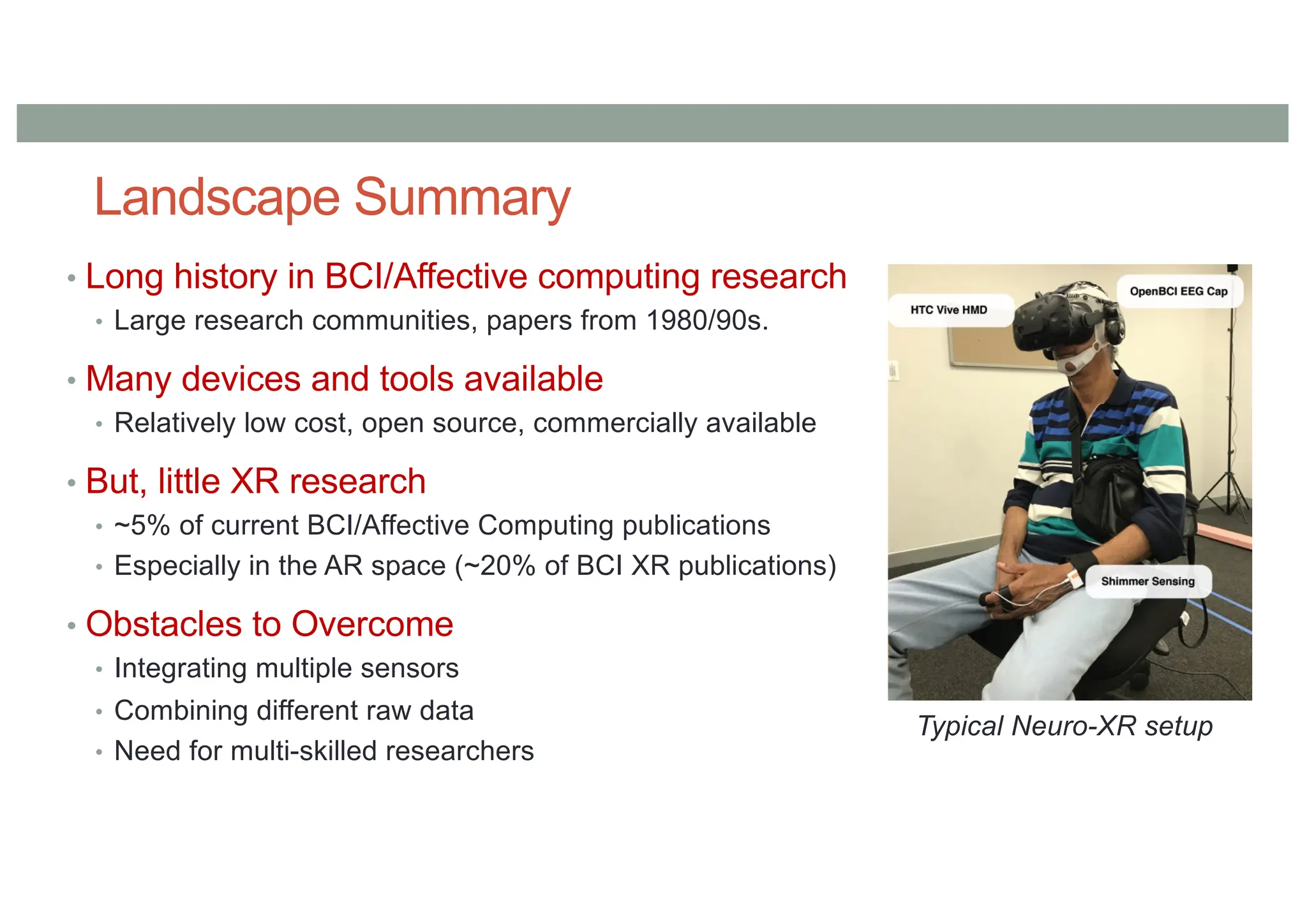 Landscape Summary

• Long history in BCI/Affective computing research
  • Large research communities, papers from 1980/90s.
• Many devices and tools available
  • Relatively low cost, open source, commercially available
• But, little XR research
  • ~5% of current BCI/Affective Computing publications
  • Especially in the AR space (~20% of BCI XR publications)
• Obstacles to Overcome
  • Integrating multiple sensors
  • Combining different raw data
  • Need for multi-skilled researchers

HTC Vive HMD

OpenBCI EEG Cap

Shimmer Sensing

Typical Neuro-XR setup